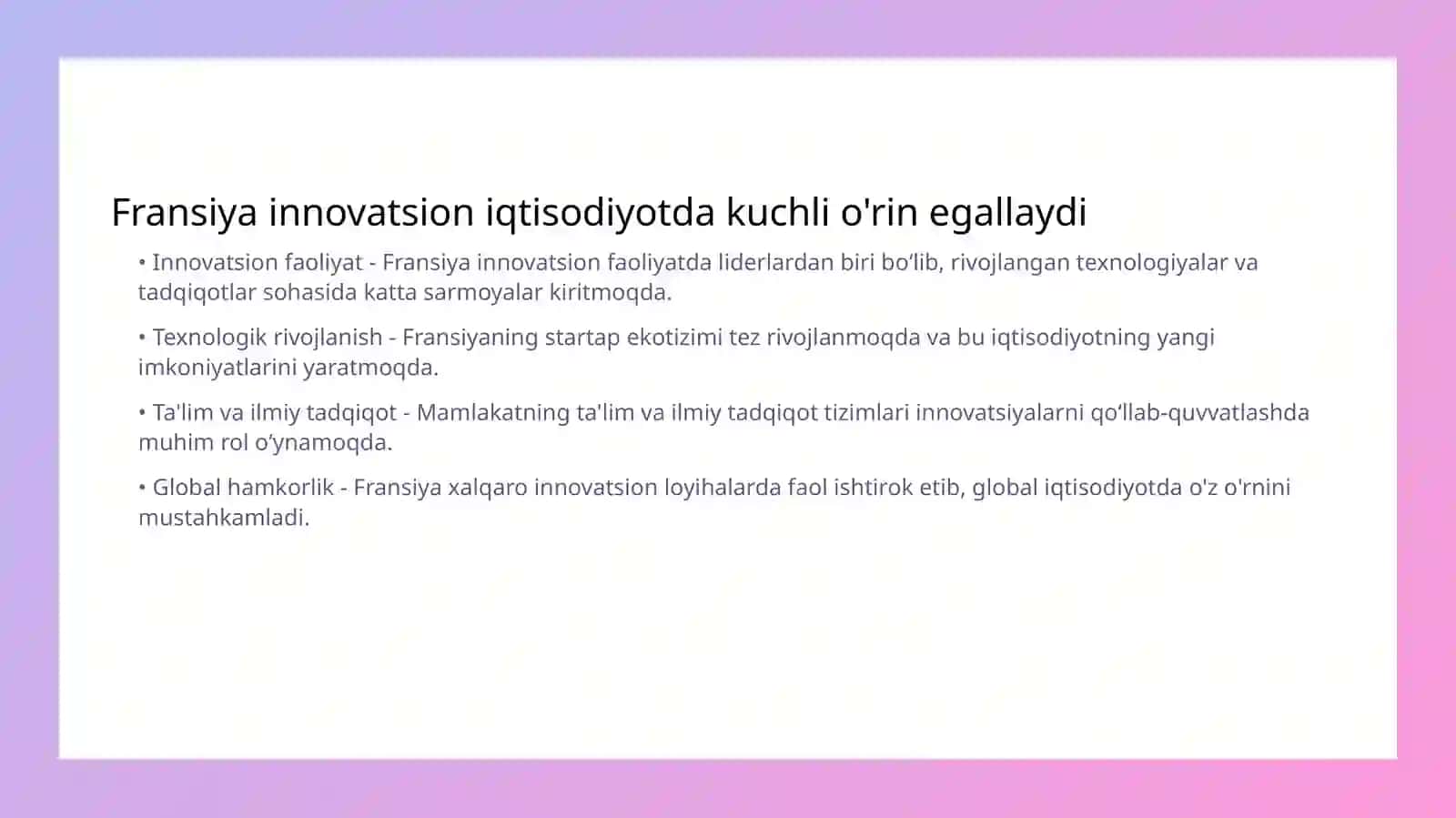 Fransiya innovatsion iqtisodiyotda kuchli o'rin egallaydi

• Innovatsion faoliyat - Fransiya innovatsion faoliyatda liderlardan biri bo‘lib, rivojlangan texnologiyalar va tadqiqotlar sohasida katta sarmoyalar kiritmoqda.

• Texnologik rivojlanish - Fransiyaning startap ekotizimi tez rivojlanmoqda va bu iqtisodiyotning yangi imkoniyatlarini yaratmoqda.

• Ta'lim va ilmiy tadqiqot - Mamlakatning ta'lim va ilmiy tadqiqot tizimlari innovatsiyalarni qo‘llab-quvvatlashda muhim rol o‘ynamoqda.

• Global hamkorlik - Fransiya xalqaro innovatsion loyihalarda faol ishtirok etib, global iqtisodiyotda o'z o'rnini mustahkamladi.